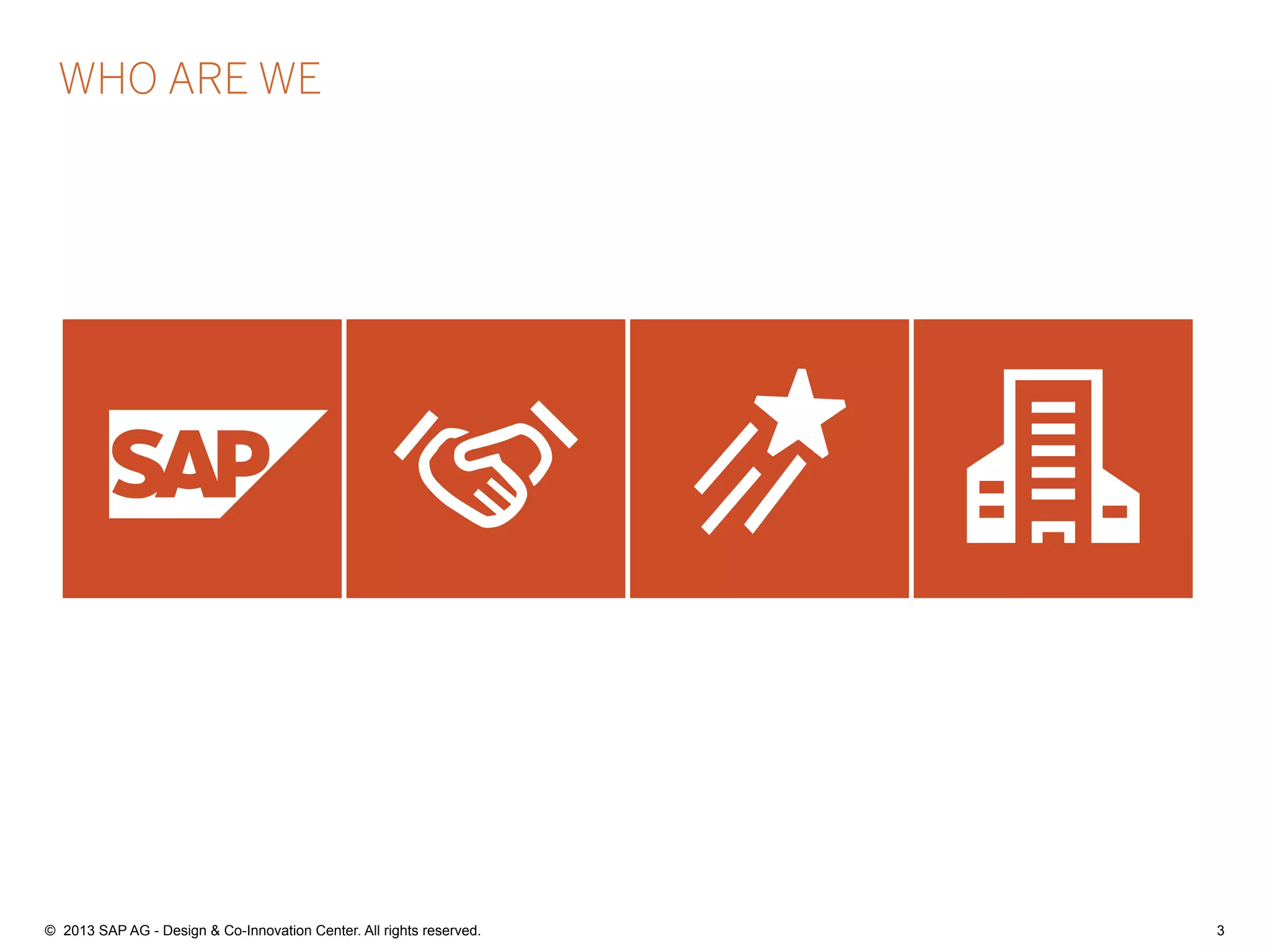 WHO ARE WE

SAP

© 2013 SAP AG - Design & Co-Innovation Center. All rights reserved.

3